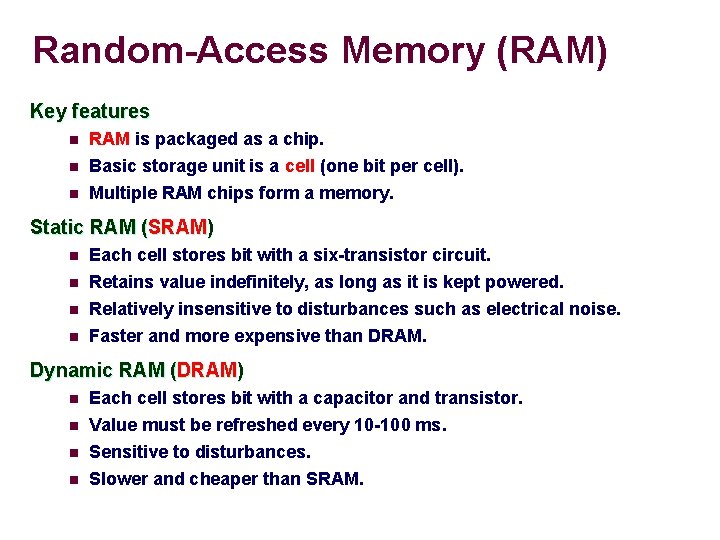 Random-Access Memory (RAM)

Key features
- RAM is packaged as a chip.
- Basic storage unit is a cell (one bit per cell).
- Multiple RAM chips form a memory.

Static RAM (SRAM)
- Each cell stores bit with a six-transistor circuit.
- Retains value indefinitely, as long as it is kept powered.
- Relatively insensitive to disturbances such as electrical noise.
- Faster and more expensive than DRAM.

Dynamic RAM (DRAM)
- Each cell stores bit with a capacitor and transistor.
- Value must be refreshed every 10-100 ms.
- Sensitive to disturbances.
- Slower and cheaper than SRAM.